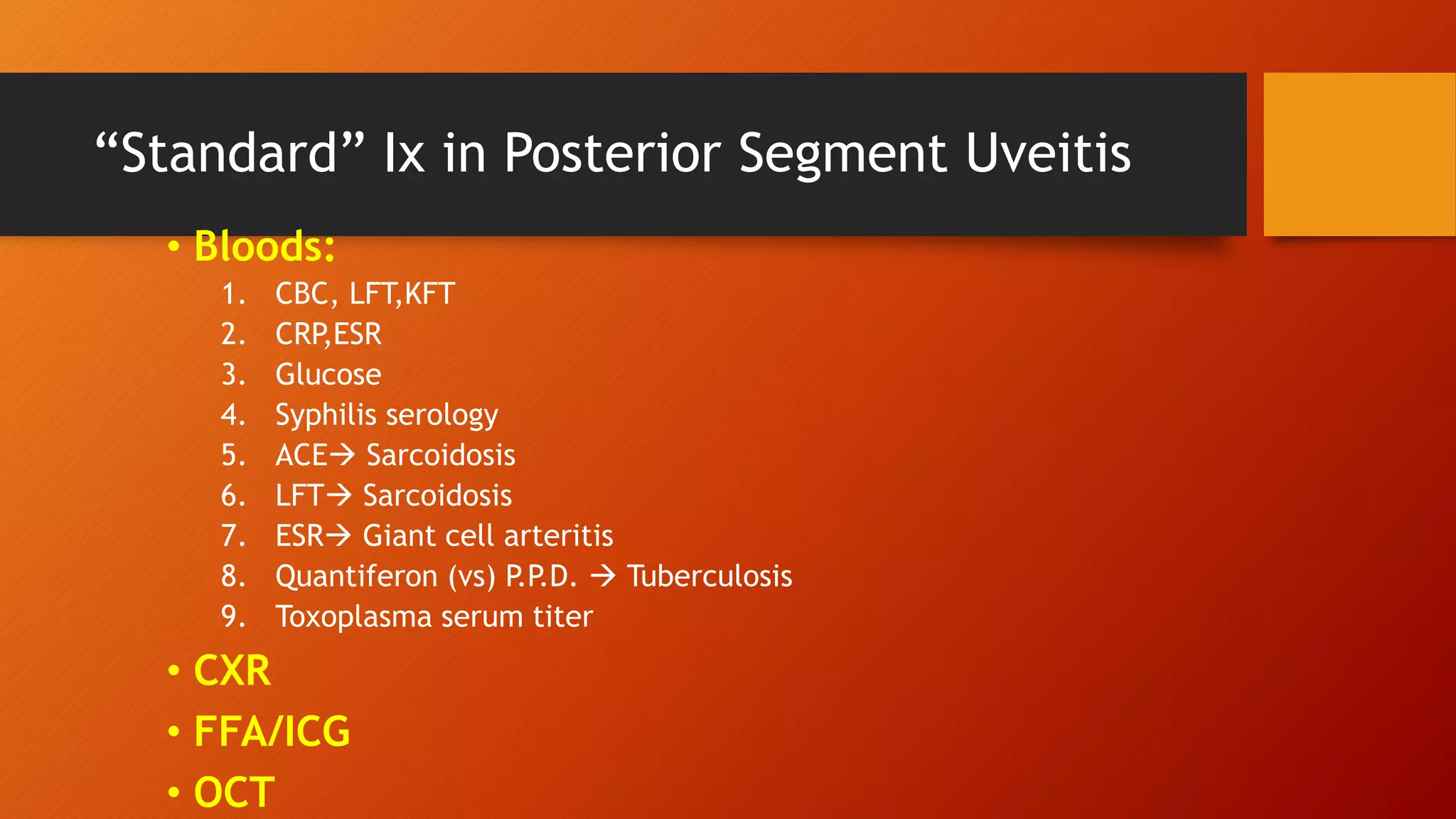 “Standard” Ix in Posterior Segment Uveitis

• Bloods:
1. CBC, LFT,KFT
2. CRP,ESR
3. Glucose
4. Syphilis serology
5. ACE→ Sarcoidosis
6. LFT→ Sarcoidosis
7. ESR→ Giant cell arteritis
8. Quantiferon (vs) P.P.D. → Tuberculosis
9. Toxoplasma serum titer

• CXR
• FFA/ICG
• OCT